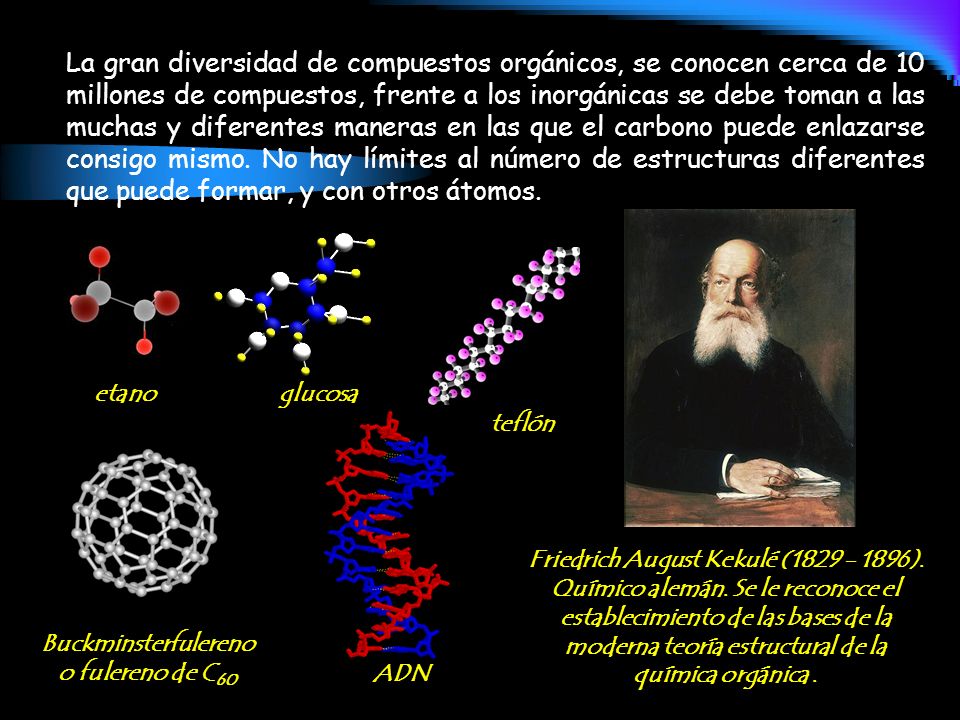 La gran diversidad de compuestos orgánicos, se conocen cerca de 10 millones de compuestos, frente a los inorgánicas se debe toman a las muchas y diferentes maneras en las que el carbono puede enlazarse consigo mismo. No hay límites al número de estructuras diferentes que puede formar, y con otros átomos.

etano

glucosa

teflón

Buckminsterfulereno o fulereno de $C_{60}$

ADN

Friedrich August Kekulé (1829 - 1896). Químico alemán. Se le reconoce el establecimiento de las bases de la moderna teoría estructural de la química orgánica .